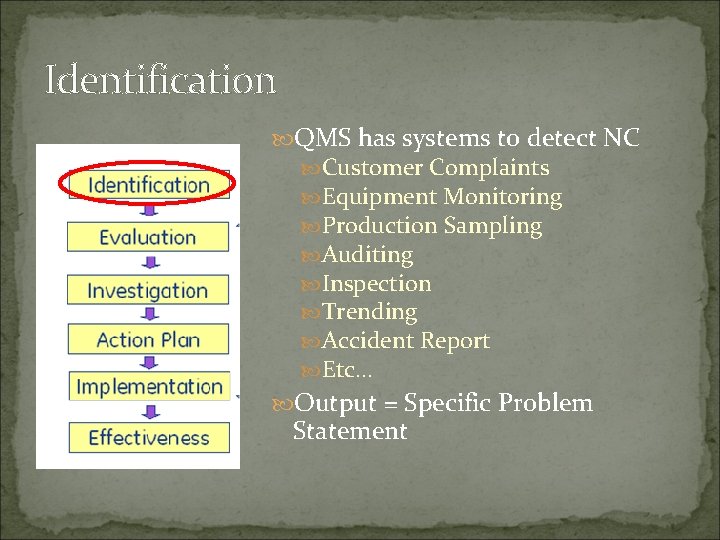 Identification

Identification
Evaluation
Investigation
Action Plan
Implementation
Effectiveness

QMS has systems to detect NC
Customer Complaints
Equipment Monitoring
Production Sampling
Auditing
Inspection
Trending
Accident Report
Etc…
Output = Specific Problem Statement